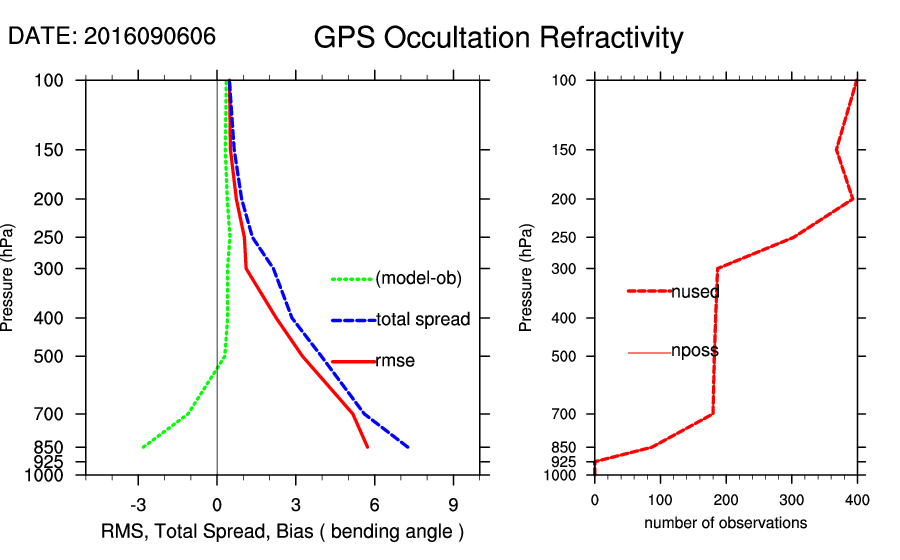 DATE: 2016090606

GPS Occultation Refractivity

Pressure (hPa)

100
150
200
250
300
400
500
700
850
925
1000

(model-ob)
total spread
rmse

-3
0
3
6
9

RMS, Total Spread, Bias ( bending angle )

Pressure (hPa)

100
150
200
250
300
400
500
700
850
925
1000

nused
nposs

0
100
200
300
400

number of observations